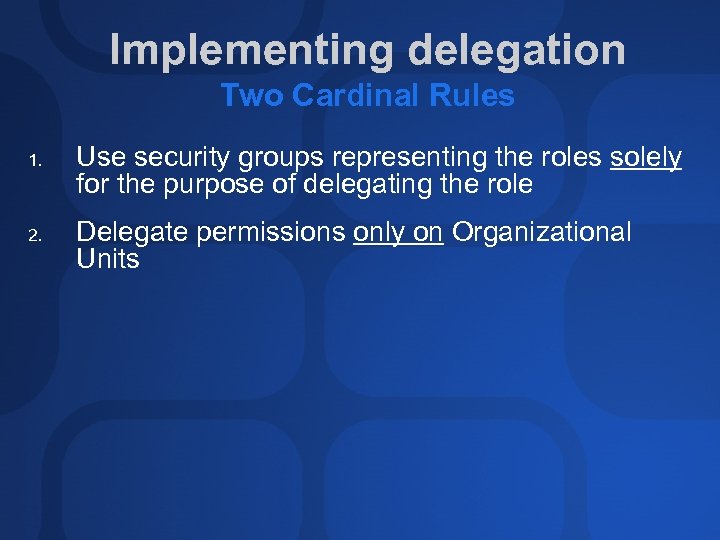 Implementing delegation
Two Cardinal Rules

1. Use security groups representing the roles solely for the purpose of delegating the role

2. Delegate permissions only on Organizational Units